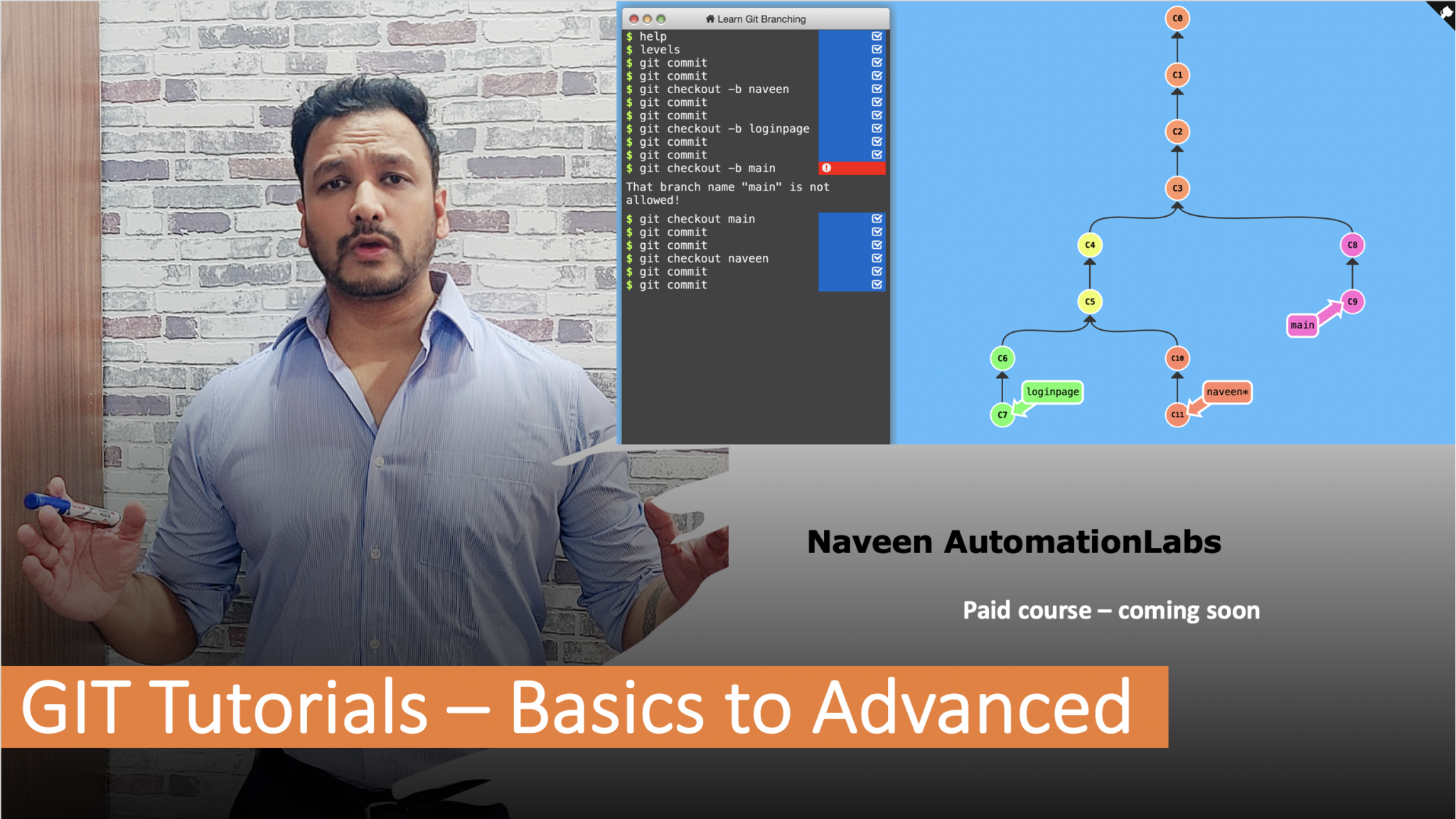 Learn Git Branching

$ help
$ levels
$ git commit
$ git commit
$ git checkout -b naveen
$ git commit
$ git commit
$ git checkout -b loginpage
$ git commit
$ git commit
$ git checkout -b main

That branch name "main" is not allowed!

$ git checkout main
$ git commit
$ git commit
$ git checkout naveen
$ git commit
$ git commit

C0
C1
C2
C3
C4
C8
C5
C9
main
C6
C10
loginpage
naveen*
C7
C11

Naveen AutomationLabs

Paid course – coming soon

GIT Tutorials – Basics to Advanced